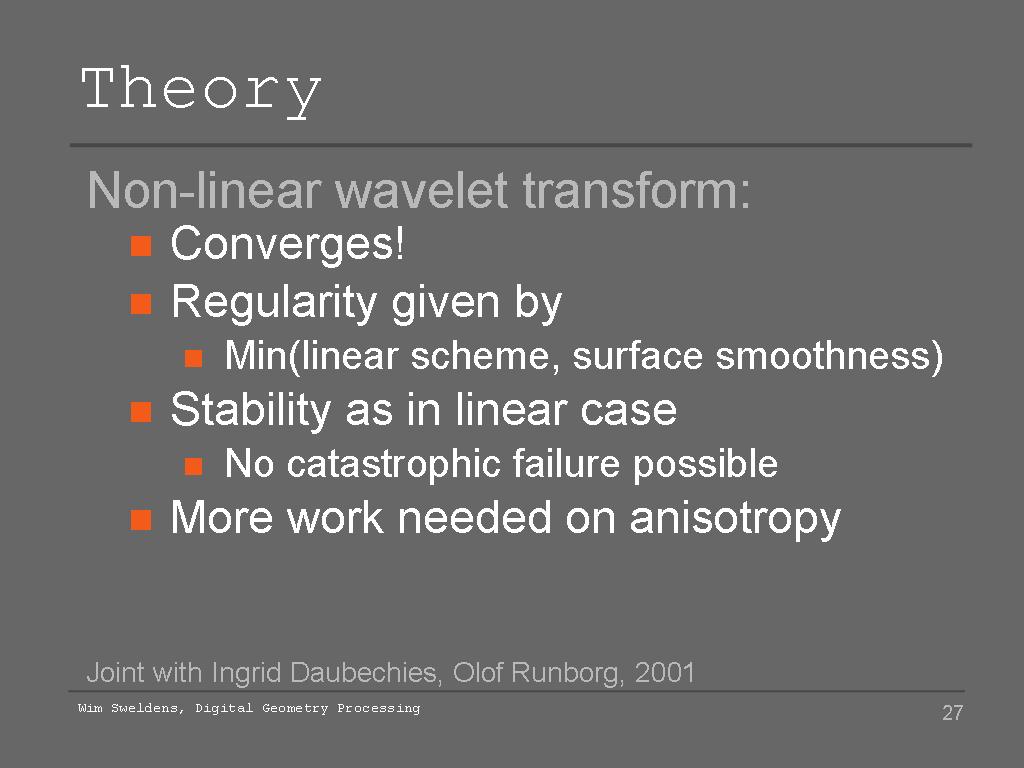 Theory

Non-linear wavelet transform:

Converges!

Regularity given by

Min(linear scheme, surface smoothness)

Stability as in linear case

No catastrophic failure possible

More work needed on anisotropy

Joint with Ingrid Daubechies, Olof Runborg, 2001

Wim Sweldens, Digital Geometry Processing

27